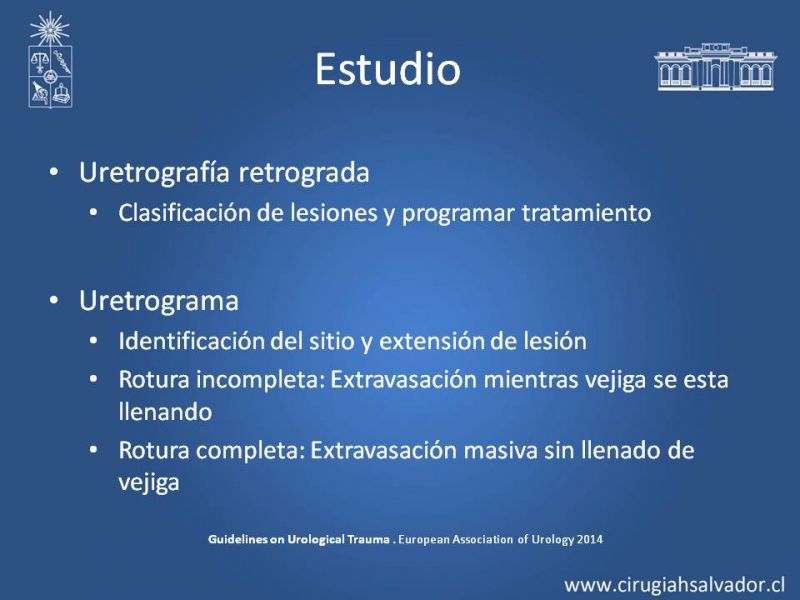 Estudio

• Uretrografía retrograda
 • Clasificación de lesiones y programar tratamiento

• Uretrograma
 • Identificación del sitio y extensión de lesión
 • Rotura incompleta: Extravasación mientras vejiga se esta llenando
 • Rotura completa: Extravasación masiva sin llenado de vejiga

Guidelines on Urological Trauma . European Association of Urology 2014

www.cirugiahsalvador.cl